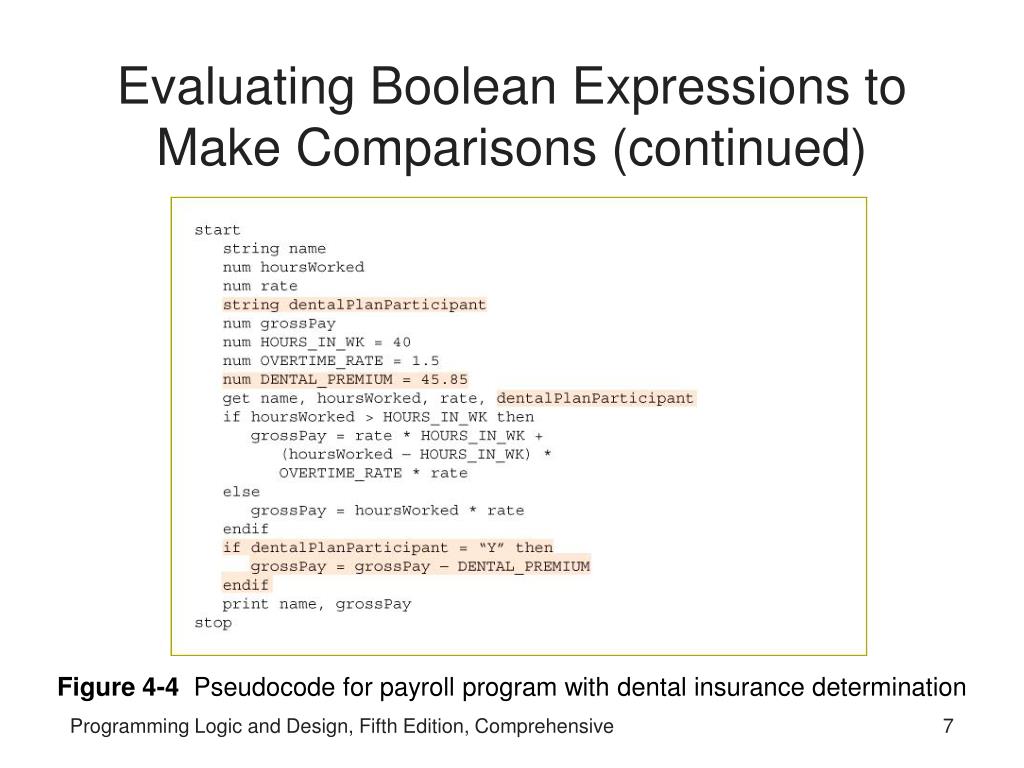 Evaluating Boolean Expressions to Make Comparisons (continued)

start
string name
num hoursWorked
num rate
string dentalPlanParticipant
num grossPay
num HOURS_IN_WK = 40
num OVERTIME_RATE = 1.5
num DENTAL_PREMIUM = 45.85
get name, hoursWorked, rate, dentalPlanParticipant
if hoursWorked > HOURS_IN_WK then
grossPay = rate * HOURS_IN_WK +
(hoursWorked – HOURS_IN_WK) *
OVERTIME_RATE * rate
else
grossPay = hoursWorked * rate
endif
if dentalPlanParticipant = “Y” then
grossPay = grossPay – DENTAL_PREMIUM
endif
print name, grossPay
stop

Figure 4-4 Pseudocode for payroll program with dental insurance determination

Programming Logic and Design, Fifth Edition, Comprehensive

7